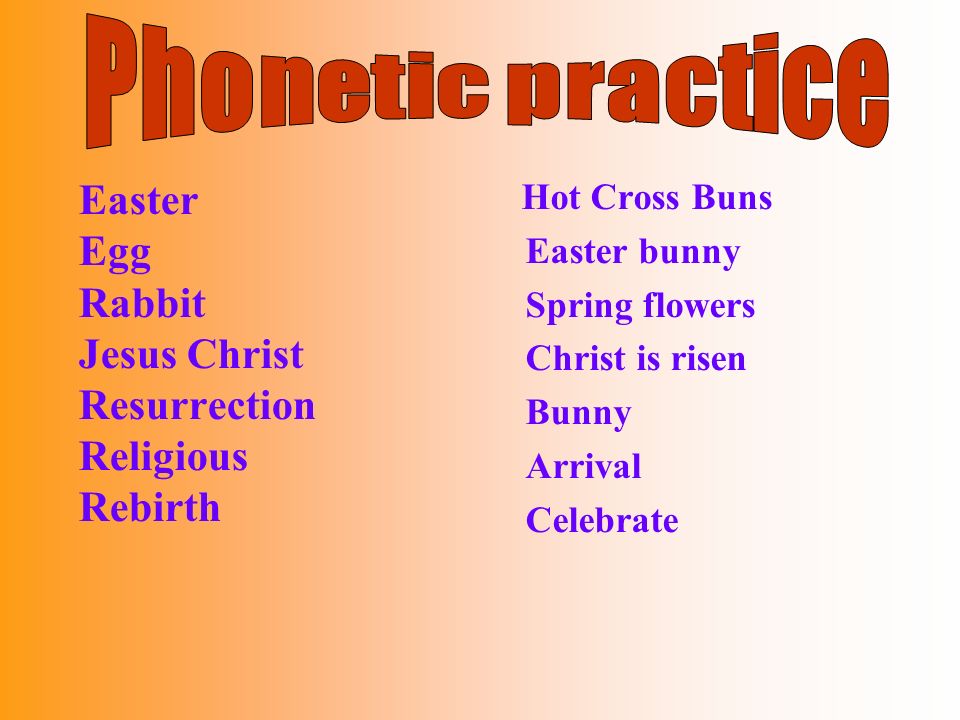 Phonetic practice

Easter
Egg
Rabbit
Jesus Christ
Resurrection
Religious
Rebirth

Hot Cross Buns
Easter bunny
Spring flowers
Christ is risen
Bunny
Arrival
Celebrate